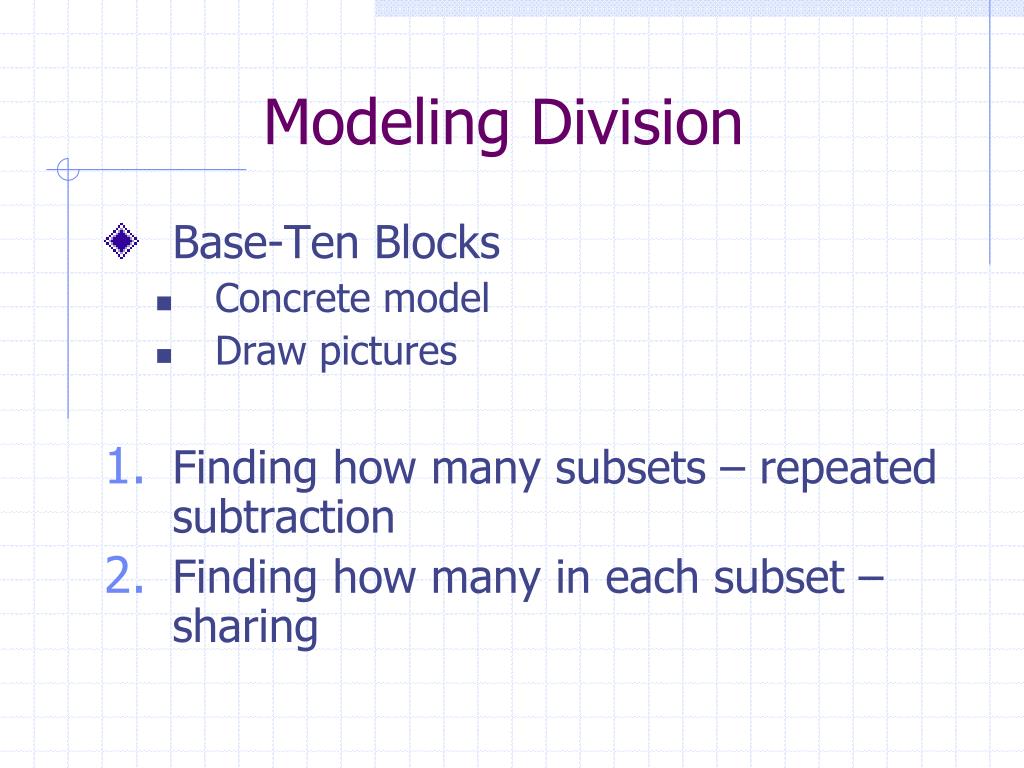 Modeling Division

Base-Ten Blocks
Concrete model
Draw pictures

1. Finding how many subsets – repeated subtraction
2. Finding how many in each subset – sharing